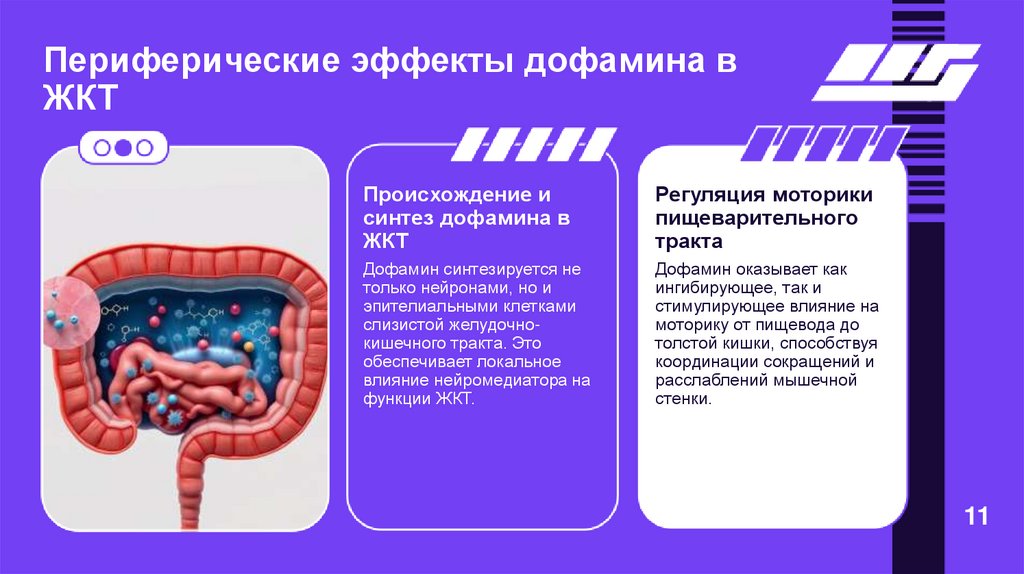 Периферические эффекты дофамина в ЖКТ

Происхождение и синтез дофамина в ЖКТ

Дофамин синтезируется не только нейронами, но и эпителиальными клетками слизистой желудочно-кишечного тракта. Это обеспечивает локальное влияние нейромедиатора на функции ЖКТ.

Регуляция моторики пищеварительного тракта

Дофамин оказывает как ингибирующее, так и стимулирующее влияние на моторику от пищевода до толстой кишки, способствуя координации сокращений и расслаблений мышечной стенки.

11